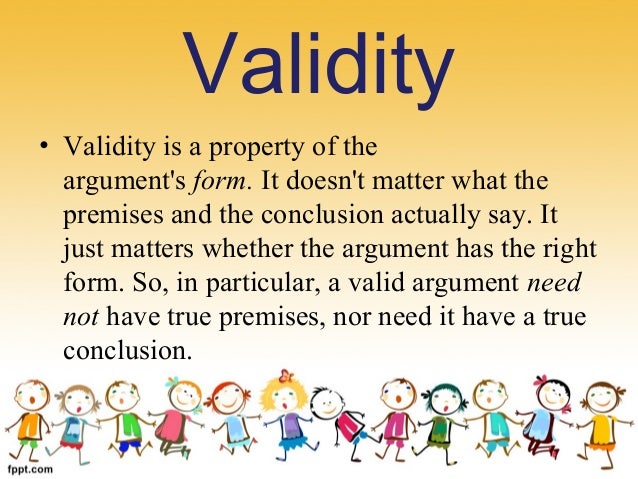 Validity

• Validity is a property of the argument's form. It doesn't matter what the premises and the conclusion actually say. It just matters whether the argument has the right form. So, in particular, a valid argument need not have true premises, nor need it have a true conclusion.

fppt.com